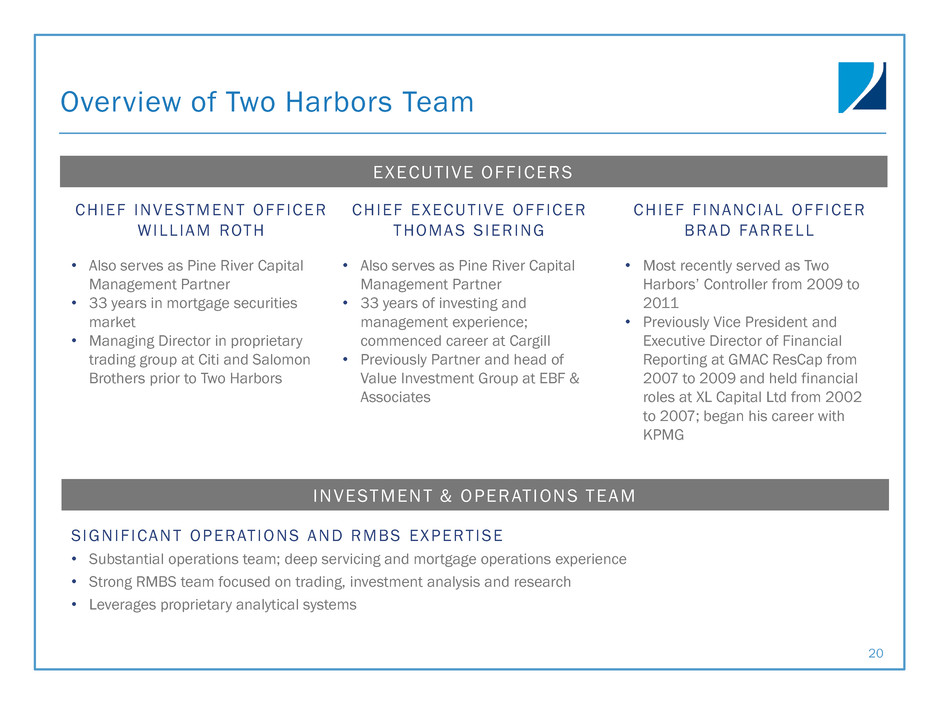 Overview of Two Harbors Team

EXECUTIVE OFFICERS

CHIEF INVESTMENT OFFICER
WILLIAM ROTH

• Also serves as Pine River Capital Management Partner
• 33 years in mortgage securities market
• Managing Director in proprietary trading group at Citi and Salomon Brothers prior to Two Harbors

CHIEF EXECUTIVE OFFICER
THOMAS SIERING

• Also serves as Pine River Capital Management Partner
• 33 years of investing and management experience; commenced career at Cargill
• Previously Partner and head of Value Investment Group at EBF & Associates

CHIEF FINANCIAL OFFICER
BRAD FARRELL

• Most recently served as Two Harbors' Controller from 2009 to 2011
• Previously Vice President and Executive Director of Financial Reporting at GMAC ResCap from 2007 to 2009 and held financial roles at XL Capital Ltd from 2002 to 2007; began his career with KPMG

INVESTMENT & OPERATIONS TEAM

SIGNIFICANT OPERATIONS AND RMBS EXPERTISE
• Substantial operations team; deep servicing and mortgage operations experience
• Strong RMBS team focused on trading, investment analysis and research
• Leverages proprietary analytical systems

20